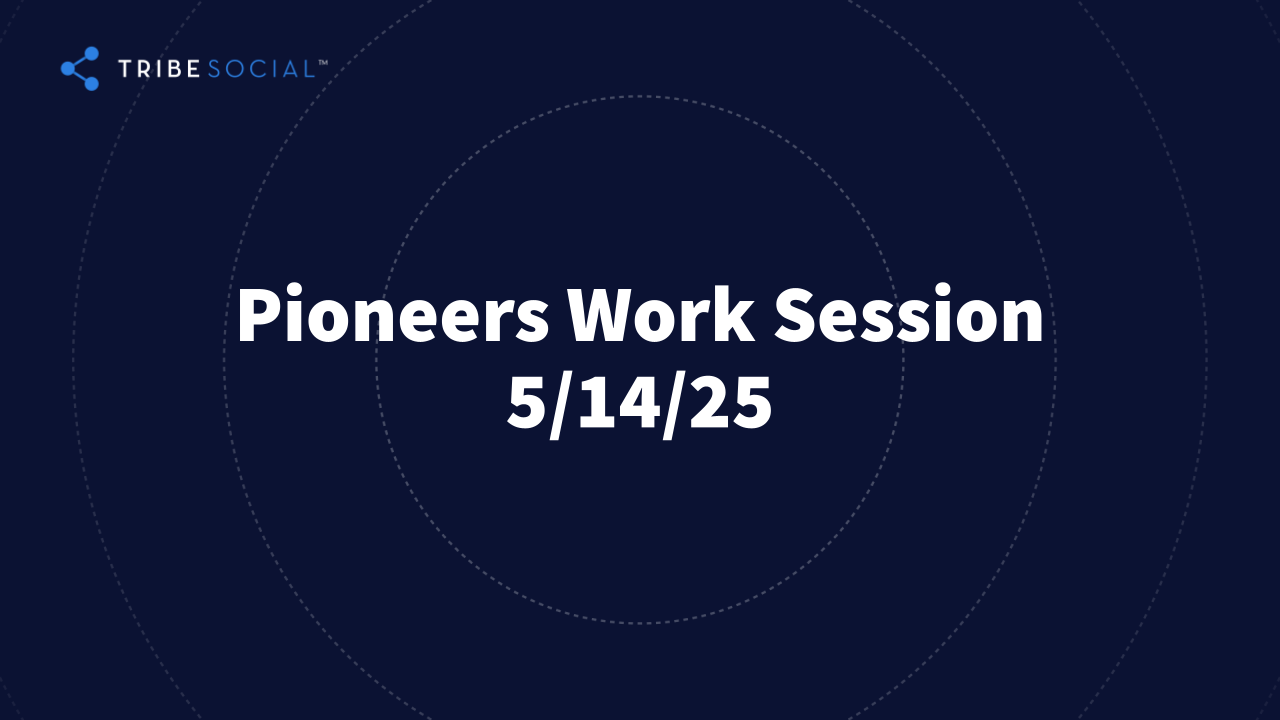 TRIBESOCIAL™

Pioneers Work Session
5/14/25